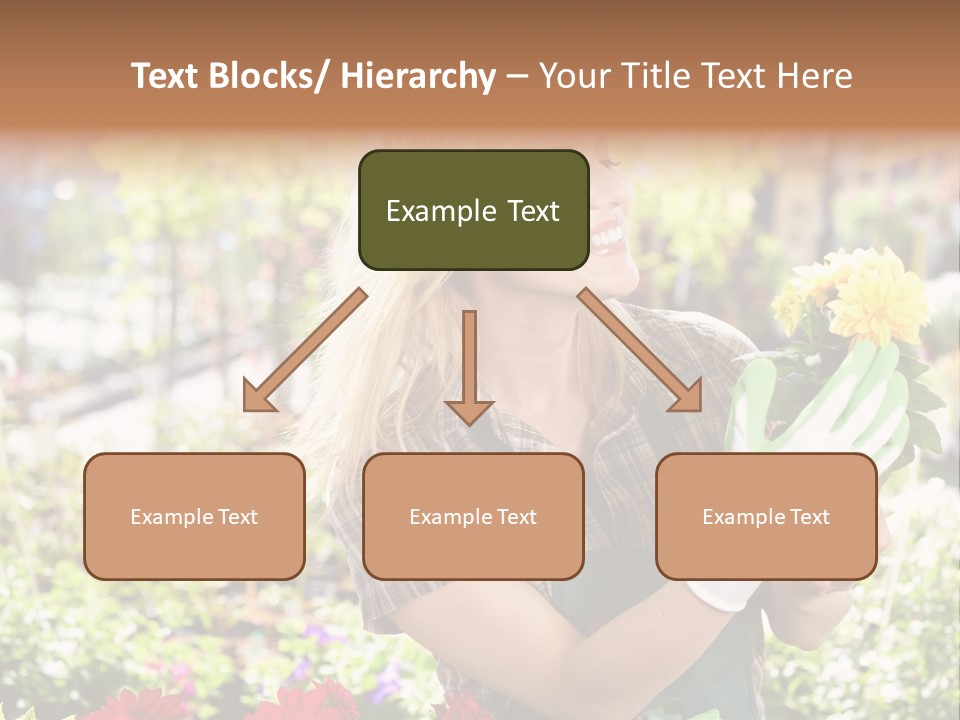 Text Blocks/ Hierarchy – Your Title Text Here

Example Text

Example Text

Example Text

Example Text